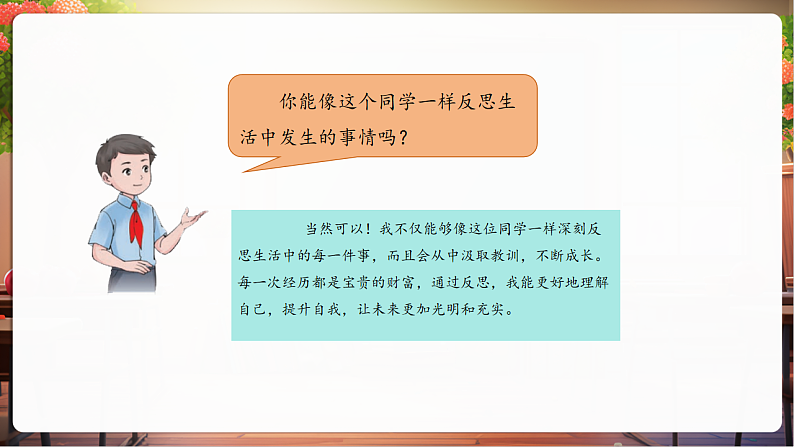 你能像这个同学一样反思生活中发生的事情吗？

当然可以！我不仅能够像这位同学一样深刻反思生活中的每一件事，而且会从中汲取教训，不断成长。每一次经历都是宝贵的财富，通过反思，我能更好地理解自己，提升自我，让未来更加光明和充实。